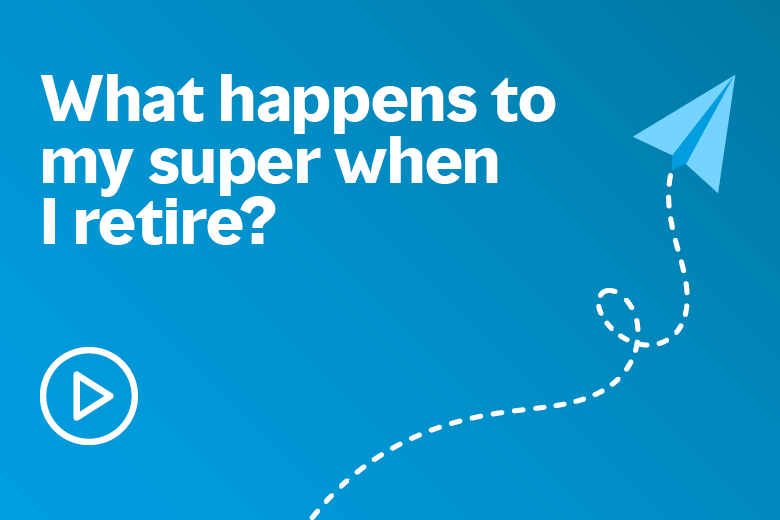 What happens to my super when I retire?